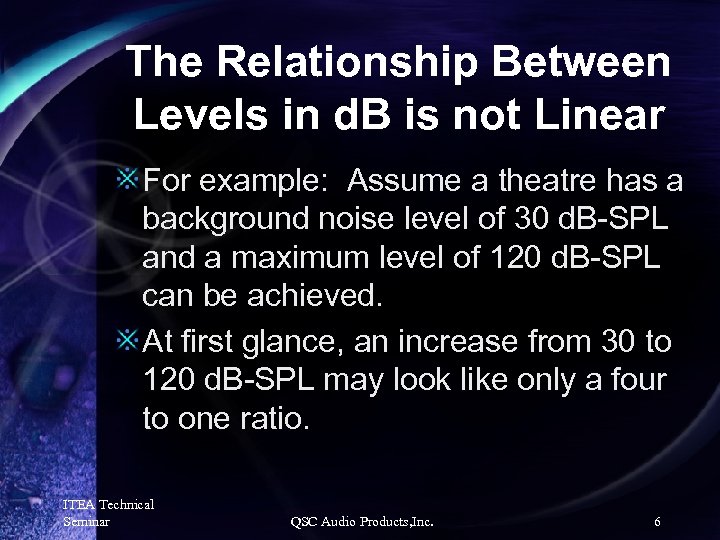 The Relationship Between Levels in dB is not Linear

For example: Assume a theatre has a background noise level of 30 dB-SPL and a maximum level of 120 dB-SPL can be achieved.

At first glance, an increase from 30 to 120 dB-SPL may look like only a four to one ratio.

ITEA Technical Seminar

QSC Audio Products,Inc.

6